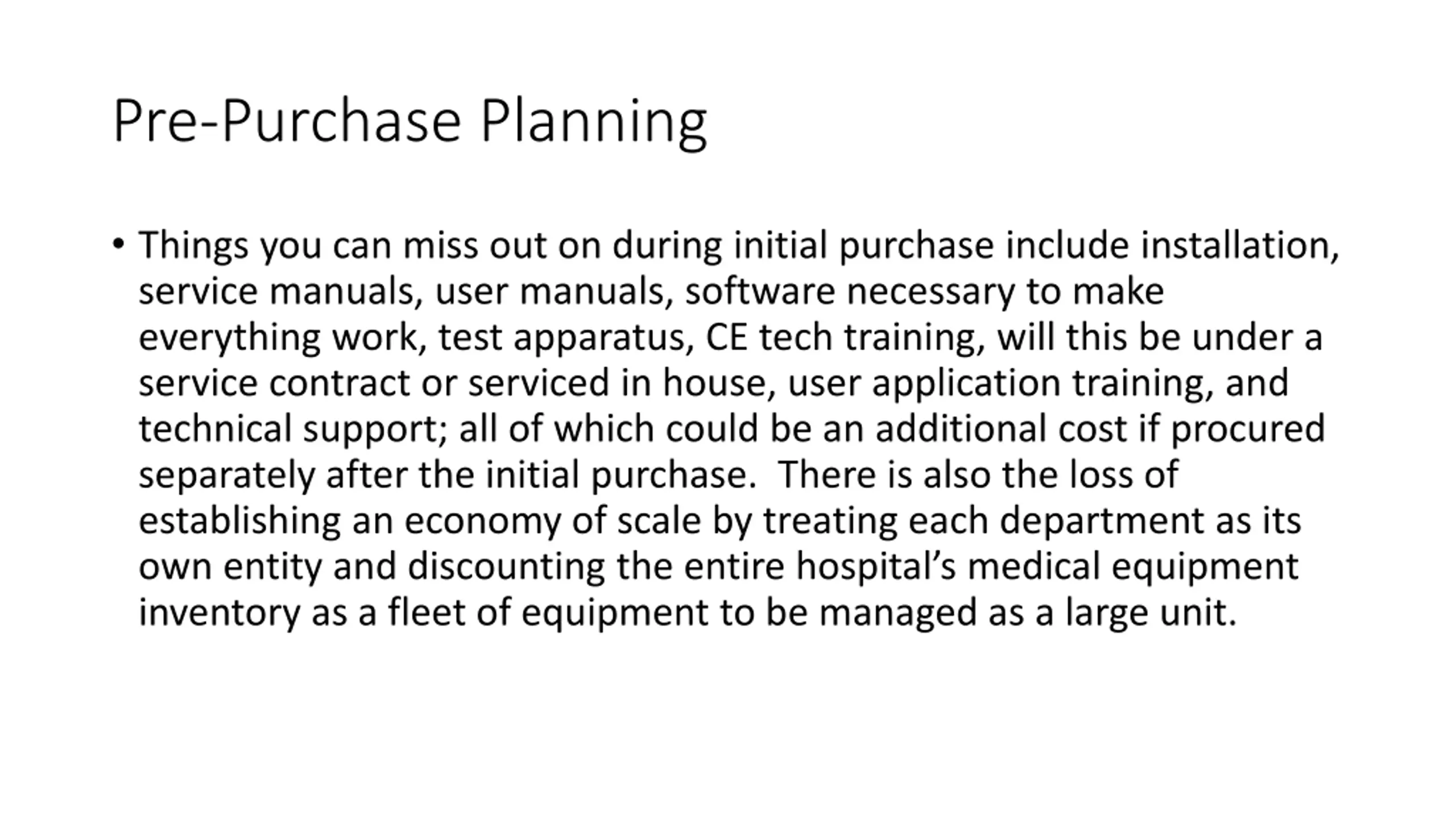 Pre-Purchase Planning

• Things you can miss out on during initial purchase include installation, service manuals, user manuals, software necessary to make everything work, test apparatus, CE tech training, will this be under a service contract or serviced in house, user application training, and technical support; all of which could be an additional cost if procured separately after the initial purchase.  There is also the loss of establishing an economy of scale by treating each department as its own entity and discounting the entire hospital's medical equipment inventory as a fleet of equipment to be managed as a large unit.